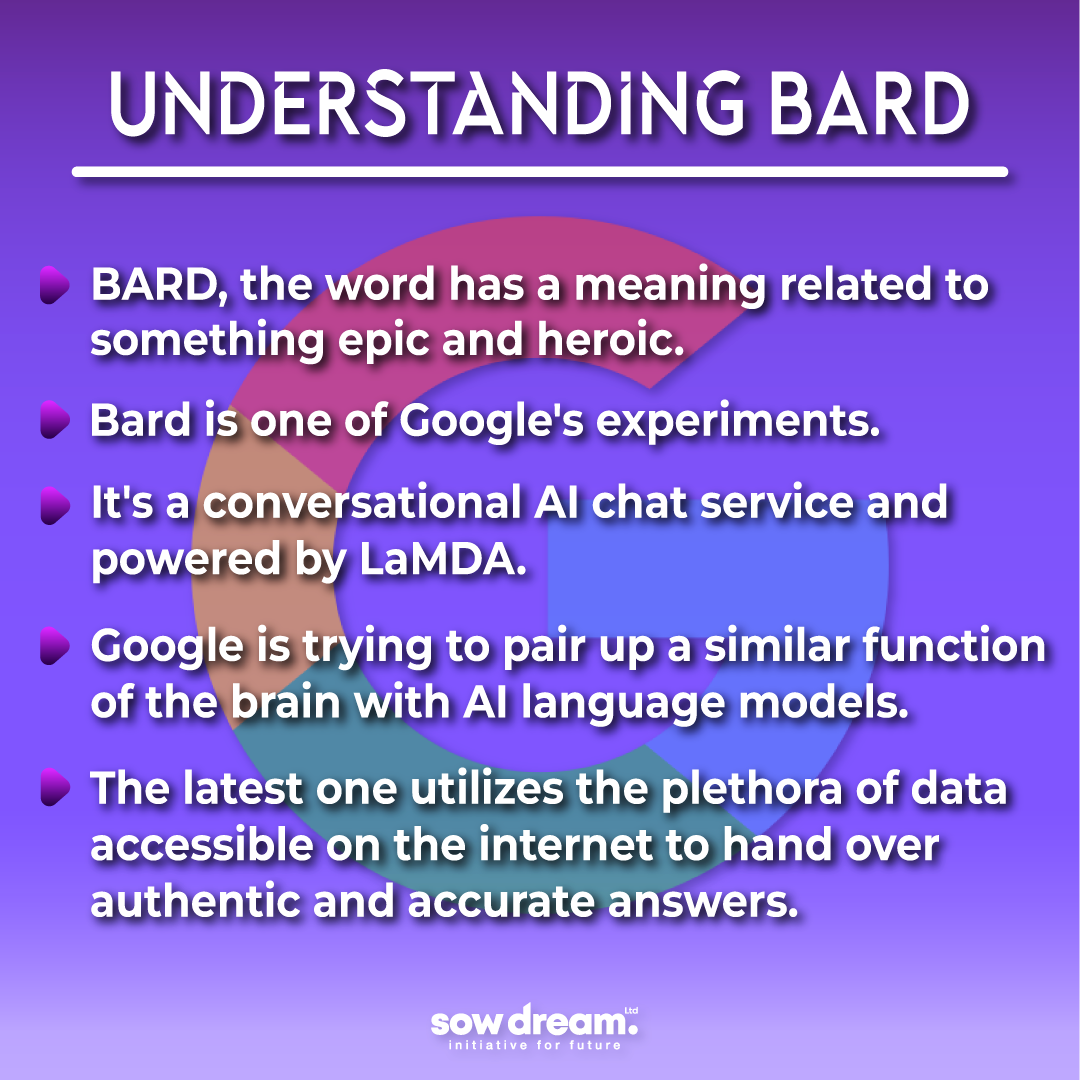 UNDERSTANDING BARD

BARD, the word has a meaning related to something epic and heroic.

Bard is one of Google's experiments.

It's a conversational AI chat service and powered by LaMDA.

Google is trying to pair up a similar function of the brain with AI language models.

The latest one utilizes the plethora of data accessible on the internet to hand over authentic and accurate answers.

sow dream. Ltd
initiative for future